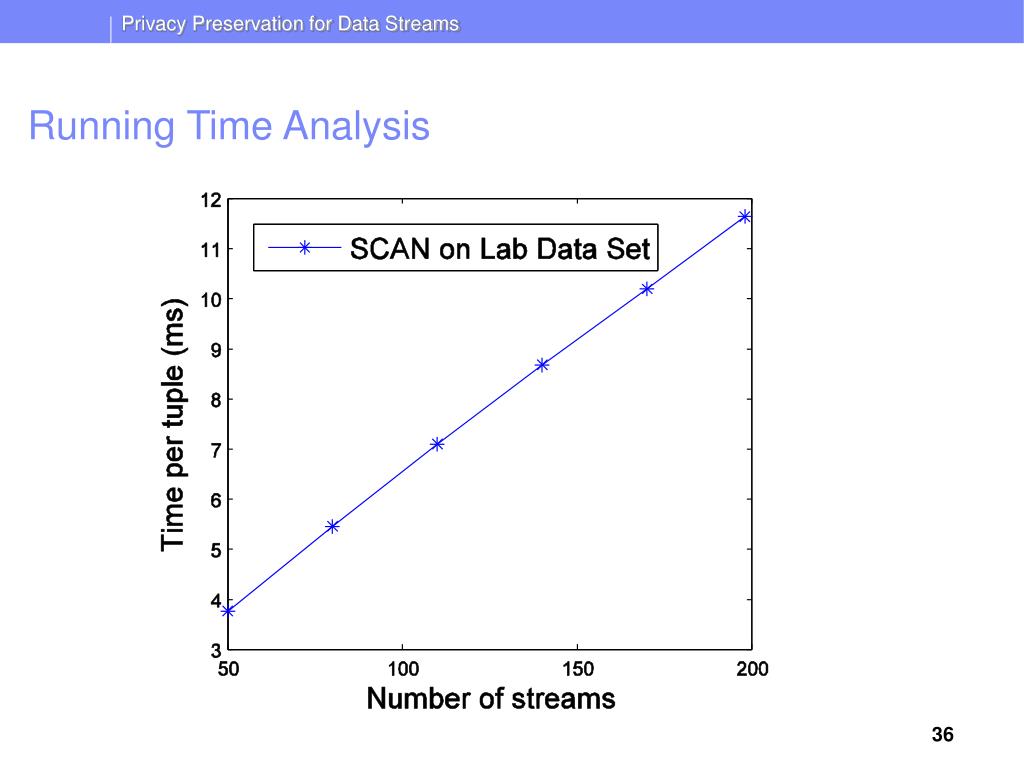 Privacy Preservation for Data Streams

Running Time Analysis

SCAN on Lab Data Set

Time per tuple (ms)

12
11
10
9
8
7
6
5
4
3

50 100 150 200

Number of streams

36